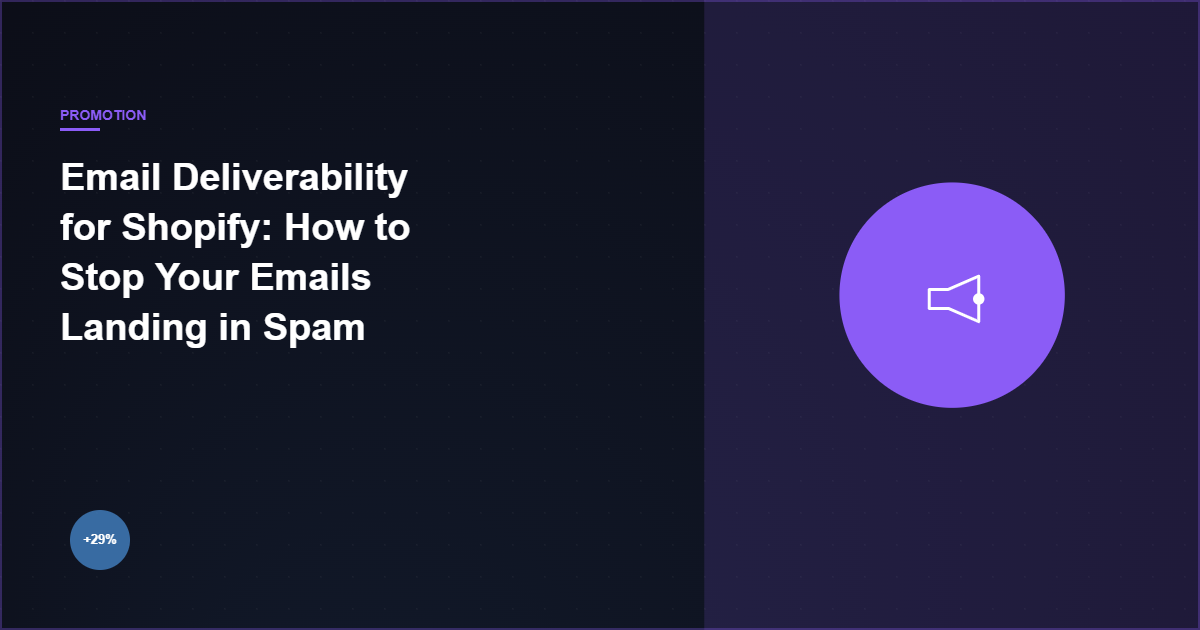 PROMOTION

Email Deliverability for Shopify: How to Stop Your Emails Landing in Spam

+29%